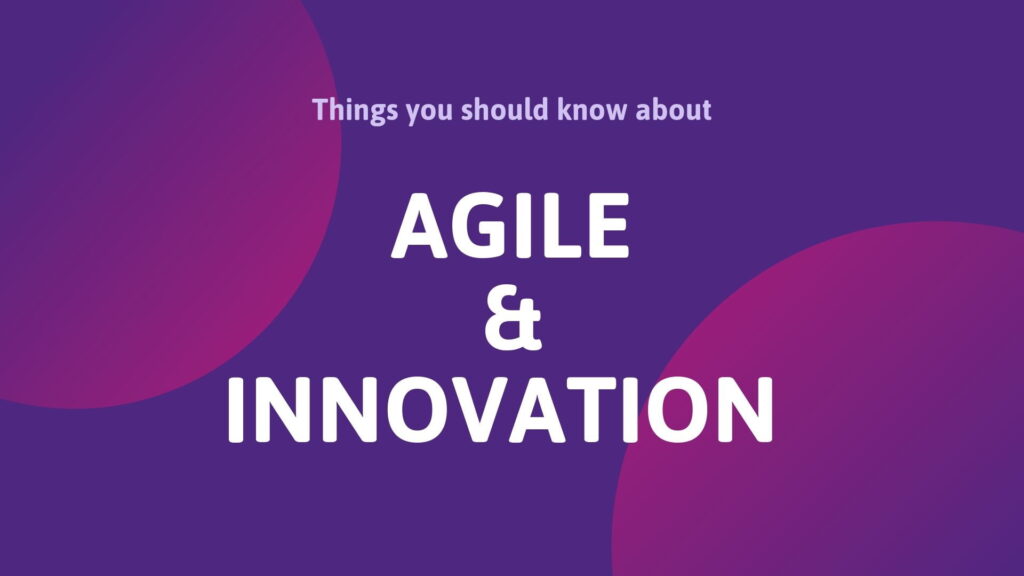 Things you should know about

AGILE
&
INNOVATION